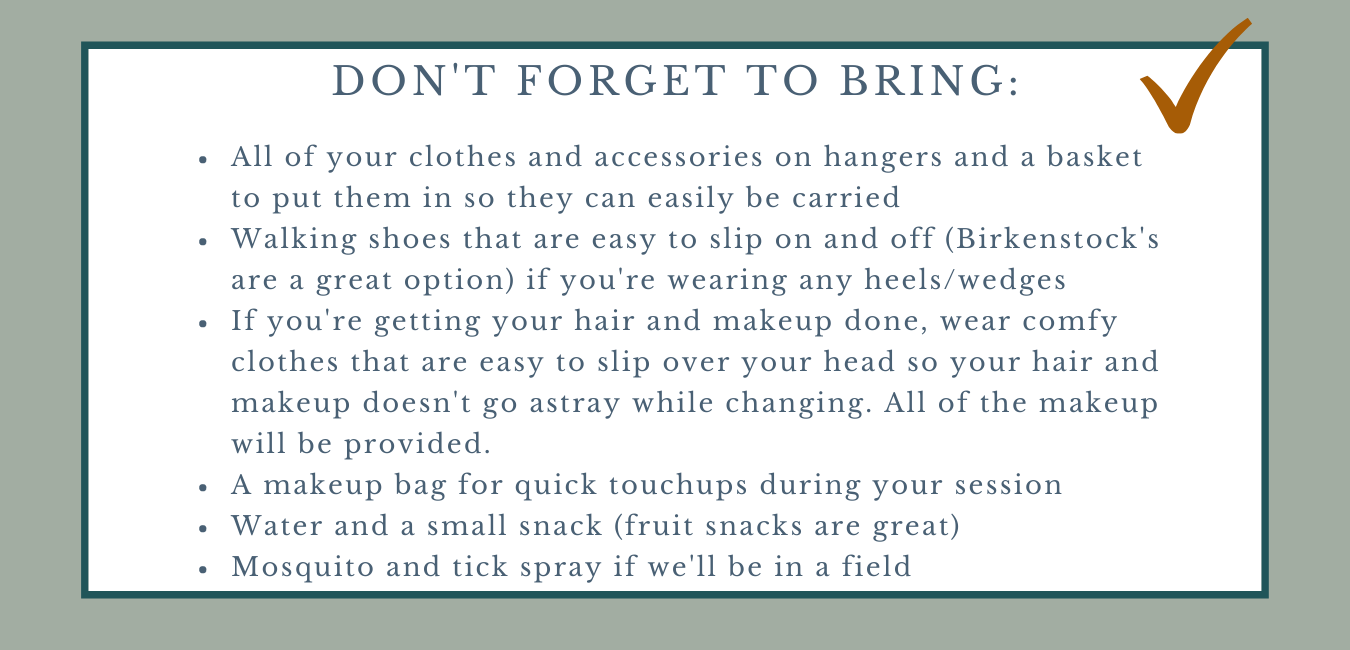 DON'T FORGET TO BRING:

- All of your clothes and accessories on hangers and a basket to put them in so they can easily be carried
- Walking shoes that are easy to slip on and off (Birkenstock's are a great option) if you're wearing any heels/wedges
- If you're getting your hair and makeup done, wear comfy clothes that are easy to slip over your head so your hair and makeup doesn't go astray while changing. All of the makeup will be provided.
- A makeup bag for quick touchups during your session
- Water and a small snack (fruit snacks are great)
- Mosquito and tick spray if we'll be in a field